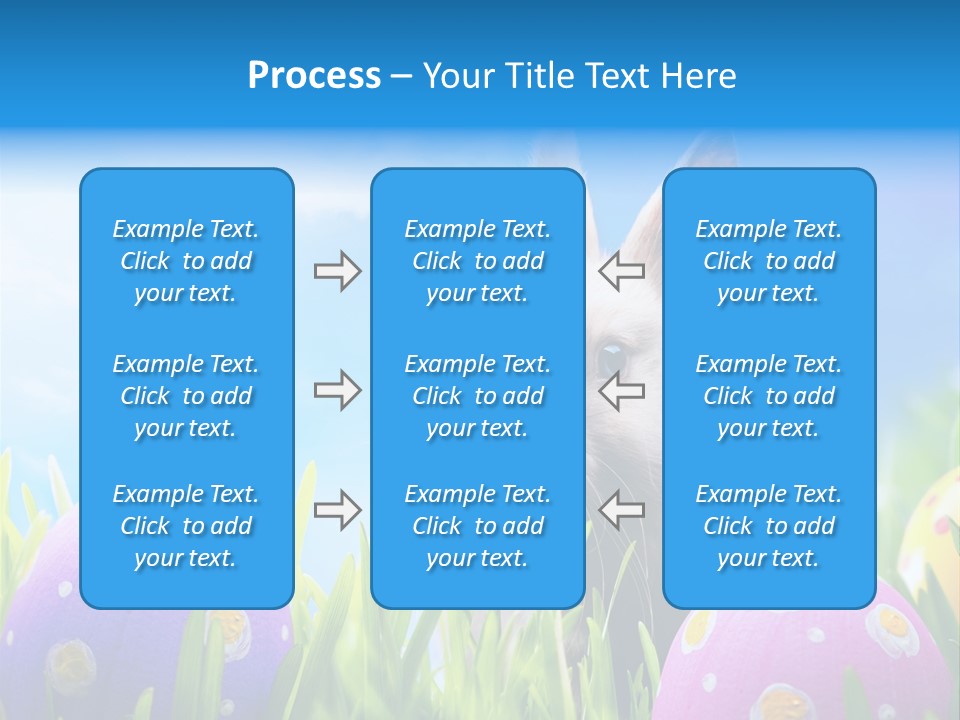 Process – Your Title Text Here

Example Text. Click to add your text.

Example Text. Click to add your text.

Example Text. Click to add your text.

Example Text. Click to add your text.

Example Text. Click to add your text.

Example Text. Click to add your text.

Example Text. Click to add your text.

Example Text. Click to add your text.

Example Text. Click to add your text.